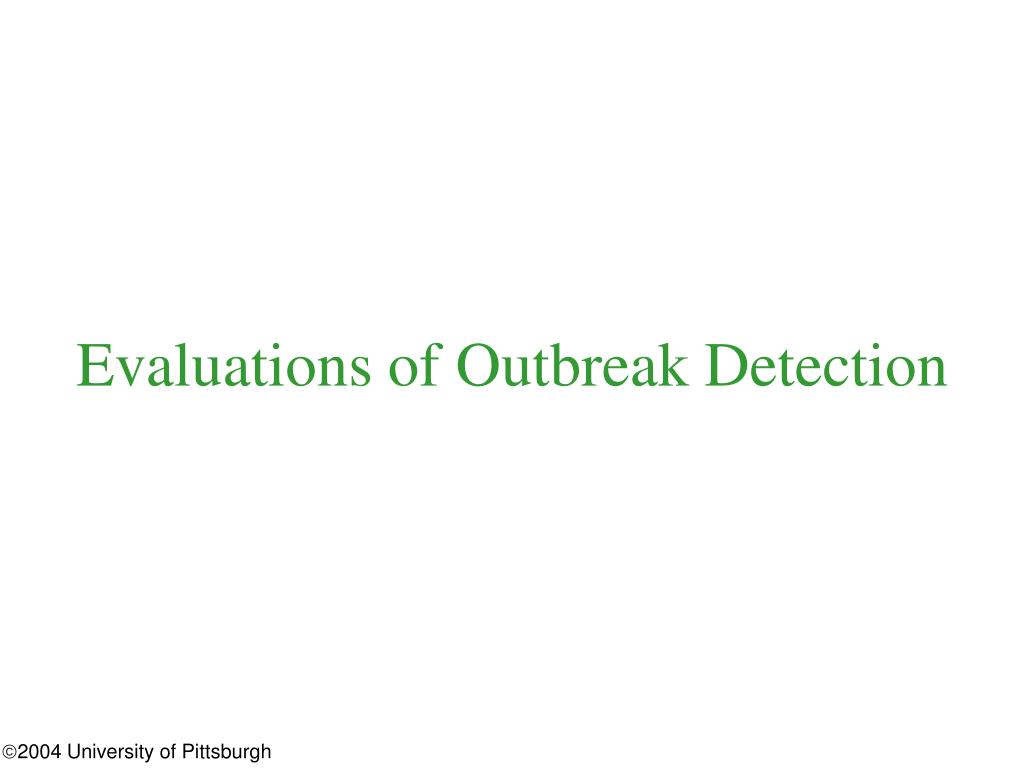 Evaluations of Outbreak Detection

©2004 University of Pittsburgh